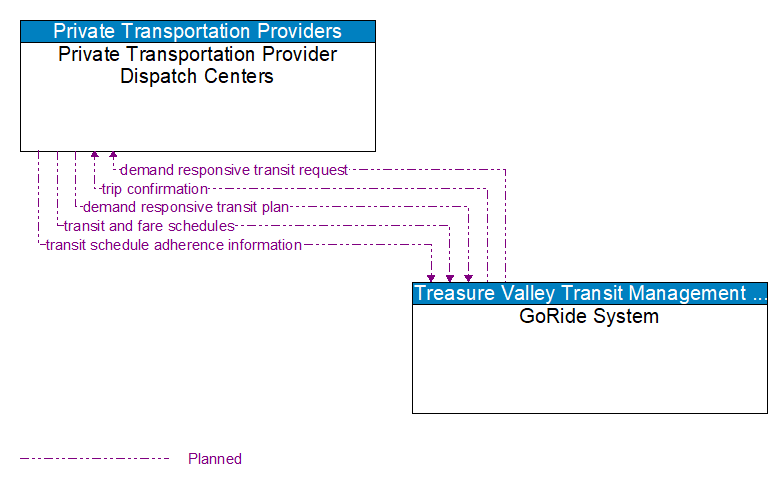 Private Transportation Providers
Private Transportation Provider Dispatch Centers

demand responsive transit request
trip confirmation
demand responsive transit plan
transit and fare schedules
transit schedule adherence information

Treasure Valley Transit Management ...
GoRide System

Planned